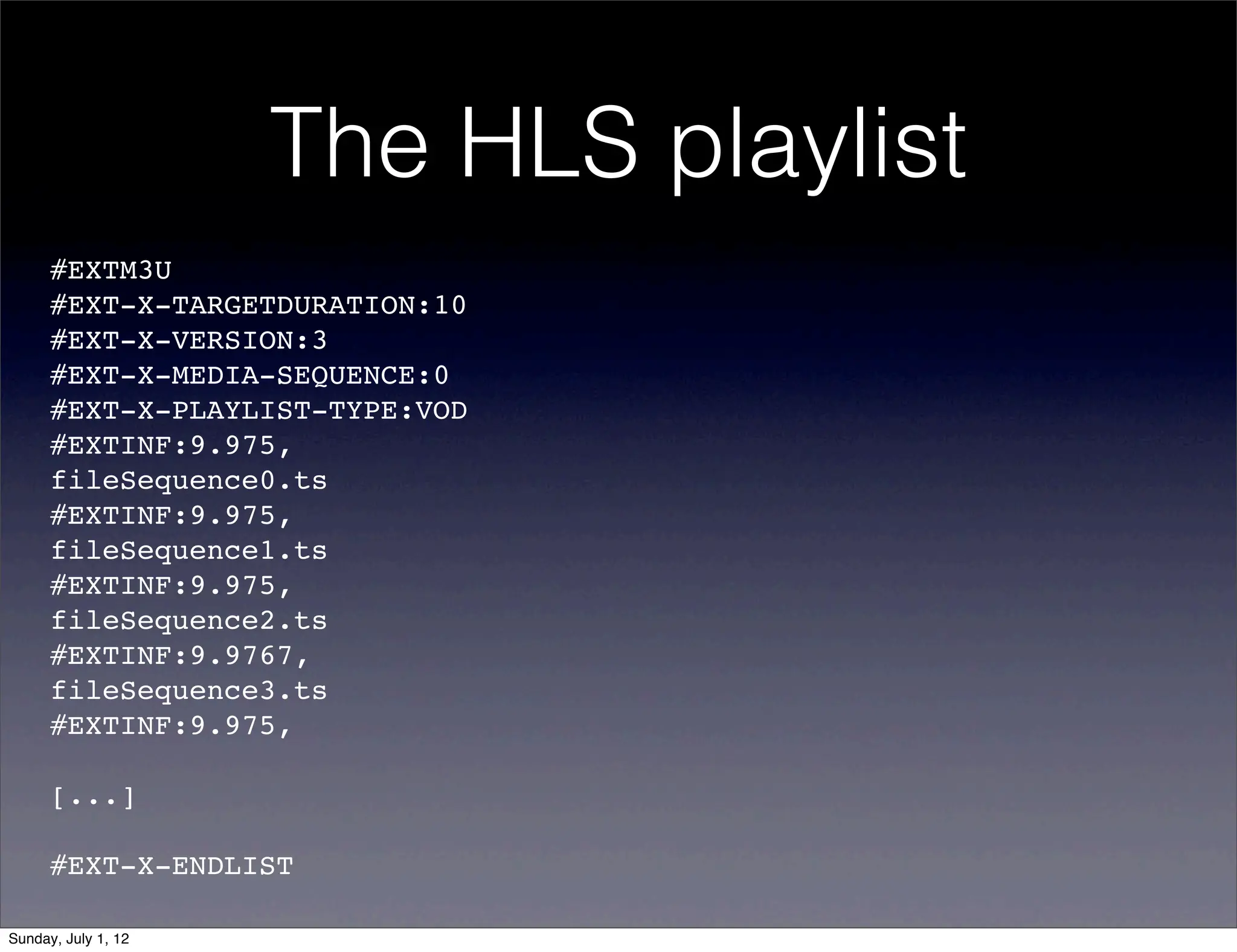 The HLS playlist

#EXTM3U
#EXT-X-TARGETDURATION:10
#EXT-X-VERSION:3
#EXT-X-MEDIA-SEQUENCE:0
#EXT-X-PLAYLIST-TYPE:VOD
#EXTINF:9.975,
fileSequence0.ts
#EXTINF:9.975,
fileSequence1.ts
#EXTINF:9.975,
fileSequence2.ts
#EXTINF:9.9767,
fileSequence3.ts
#EXTINF:9.975,

[...]

#EXT-X-ENDLIST

Sunday, July 1, 12